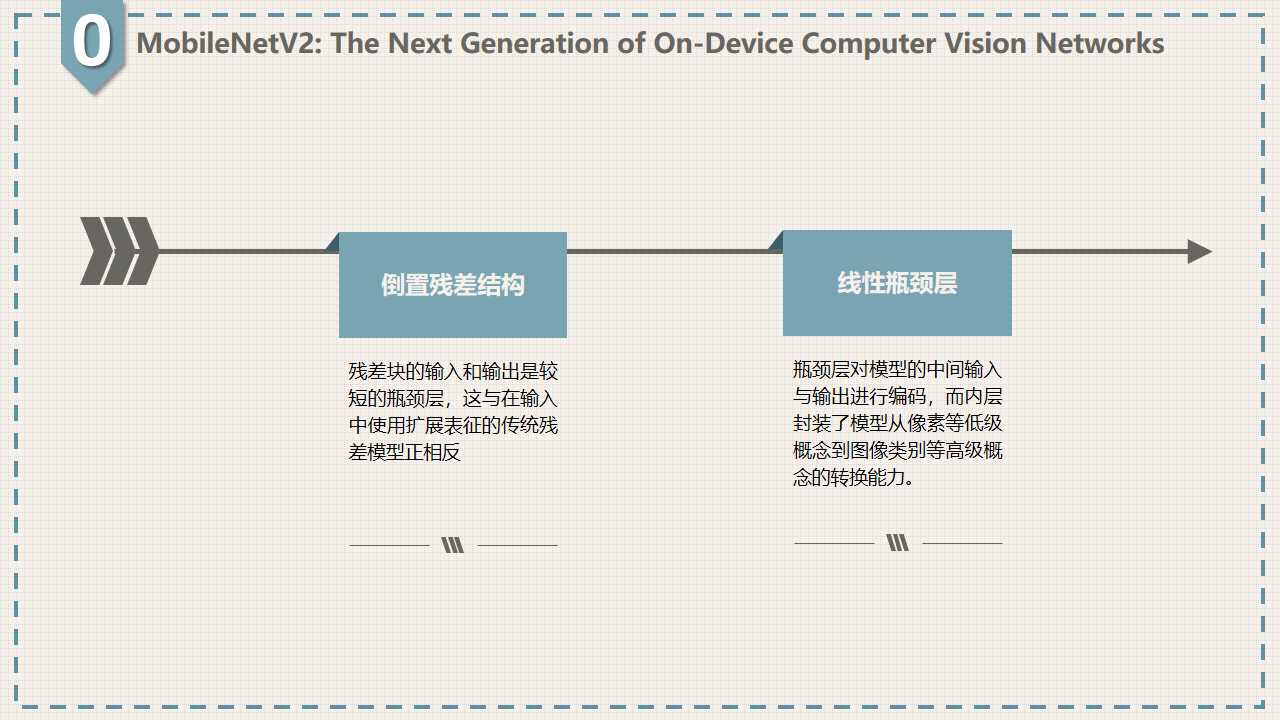 0

MobileNetV2: The Next Generation of On-Device Computer Vision Networks

倒置残差结构

残差块的输入和输出是较短的瓶颈层，这与在输入中使用扩展表征的传统残差模型正相反

线性瓶颈层

瓶颈层对模型的中间输入与输出进行编码，而内层封装了模型从像素等低级概念到图像类别等高级概念的转换能力。